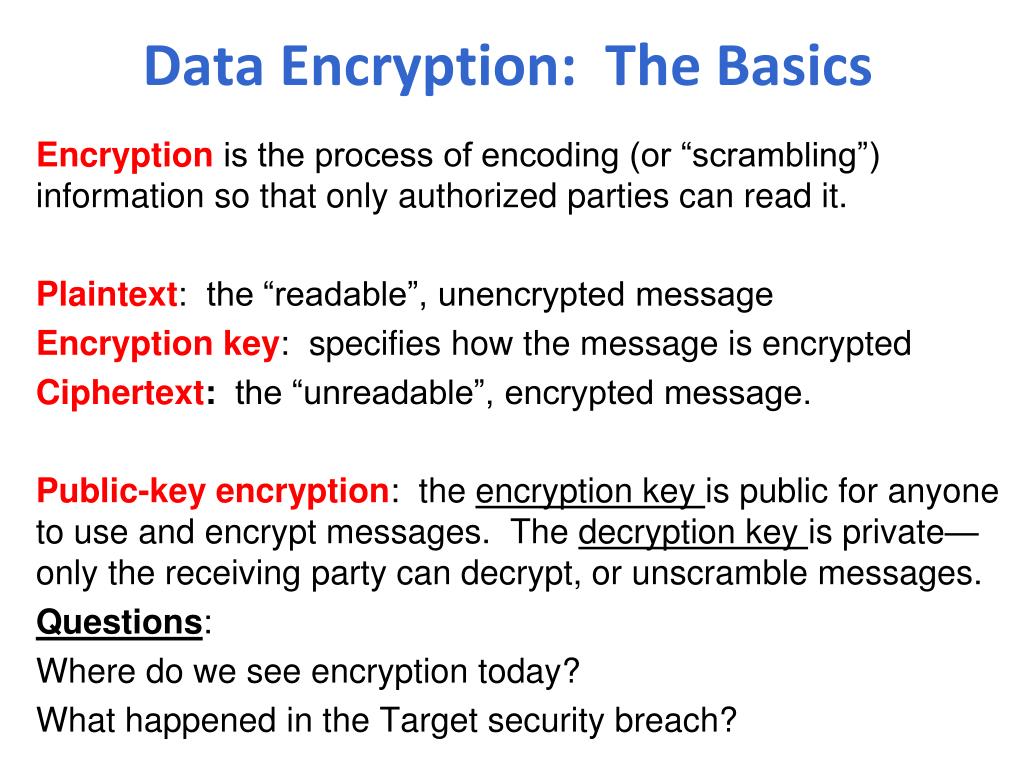 Data Encryption: The Basics

Encryption is the process of encoding (or “scrambling”) information so that only authorized parties can read it.

Plaintext: the “readable”, unencrypted message
Encryption key: specifies how the message is encrypted
Ciphertext: the “unreadable”, encrypted message.

Public-key encryption: the encryption key is public for anyone to use and encrypt messages. The decryption key is private—only the receiving party can decrypt, or unscramble messages.
Questions:
Where do we see encryption today?
What happened in the Target security breach?